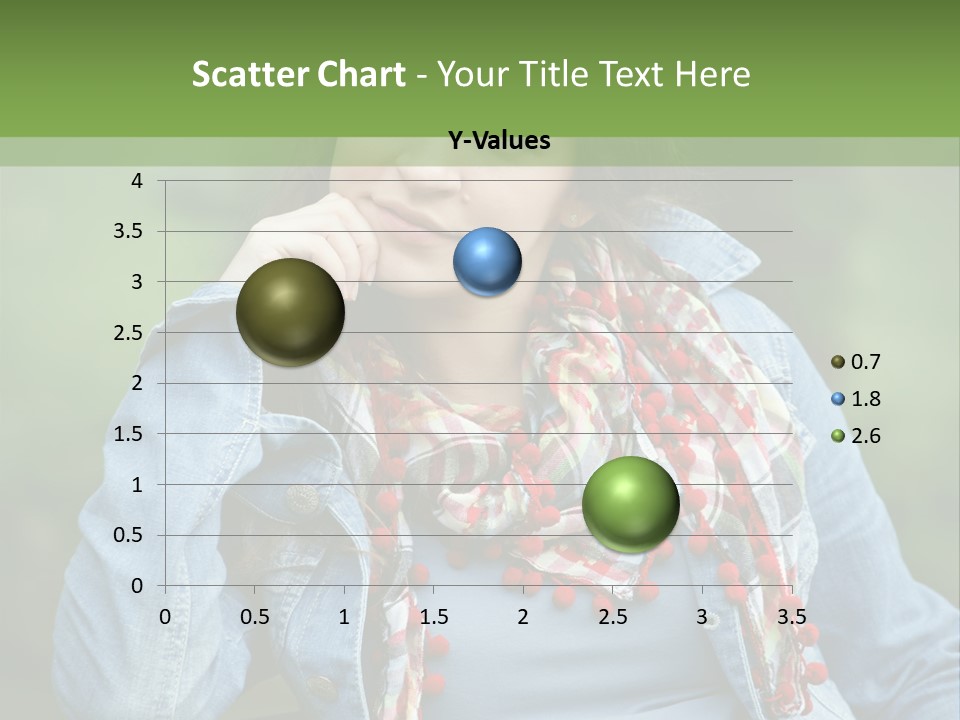 Scatter Chart - Your Title Text Here

Y-Values

4
3.5
3
2.5
2
1.5
1
0.5
0

0 0.5 1 1.5 2 2.5 3 3.5

0.7
1.8
2.6